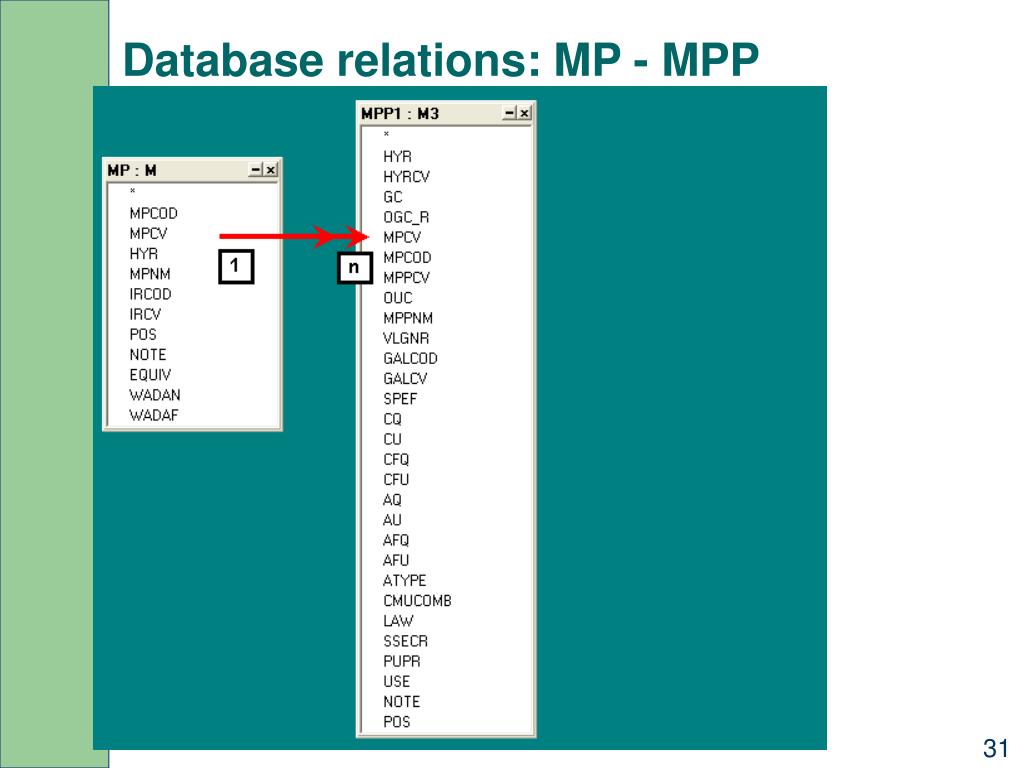 Database relations: MP - MPP

MP : M
*
MPCOD
MPCV
HYR
MPNM
IRCOD
IRCV
POS
NOTE
EQUIV
WADAN
WADAF

1

n

MPP1 : M3
*
HYR
HYRCV
GC
OGC_R
MPCV
MPCOD
MPPCV
OUC
MPPNM
VLGNR
GALCOD
GALCV
SPEF
CQ
CU
CFQ
CFU
AQ
AU
AFQ
AFU
ATYPE
CMUCOMB
LAW
SSECR
PUPR
USE
NOTE
POS

31